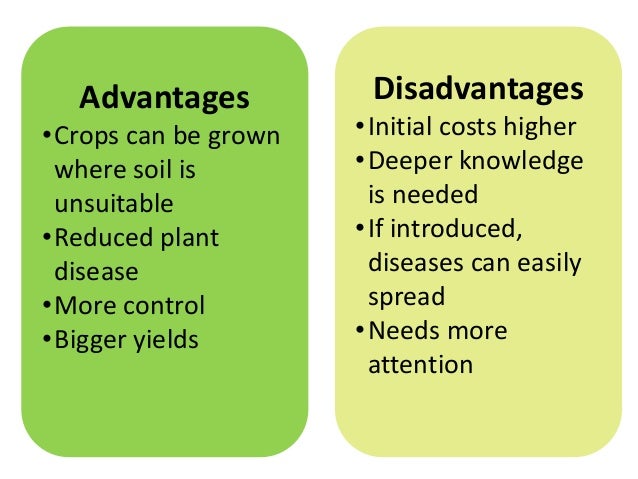 Advantages

• Crops can be grown where soil is unsuitable
• Reduced plant disease
• More control
• Bigger yields

Disadvantages

• Initial costs higher
• Deeper knowledge is needed
• If introduced, diseases can easily spread
• Needs more attention